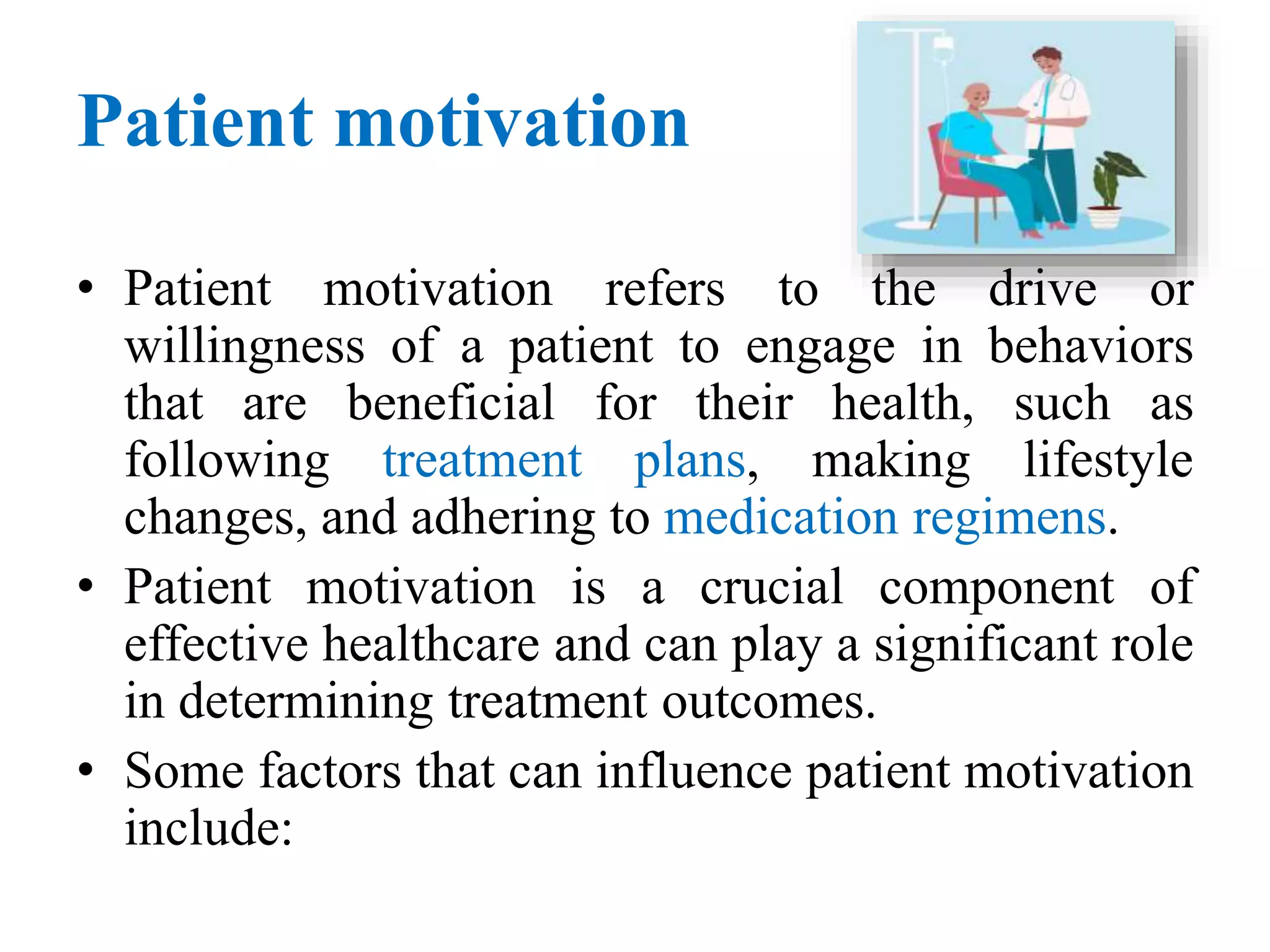 Patient motivation

• Patient motivation refers to the drive or willingness of a patient to engage in behaviors that are beneficial for their health, such as following treatment plans, making lifestyle changes, and adhering to medication regimens.
• Patient motivation is a crucial component of effective healthcare and can play a significant role in determining treatment outcomes.
• Some factors that can influence patient motivation include: